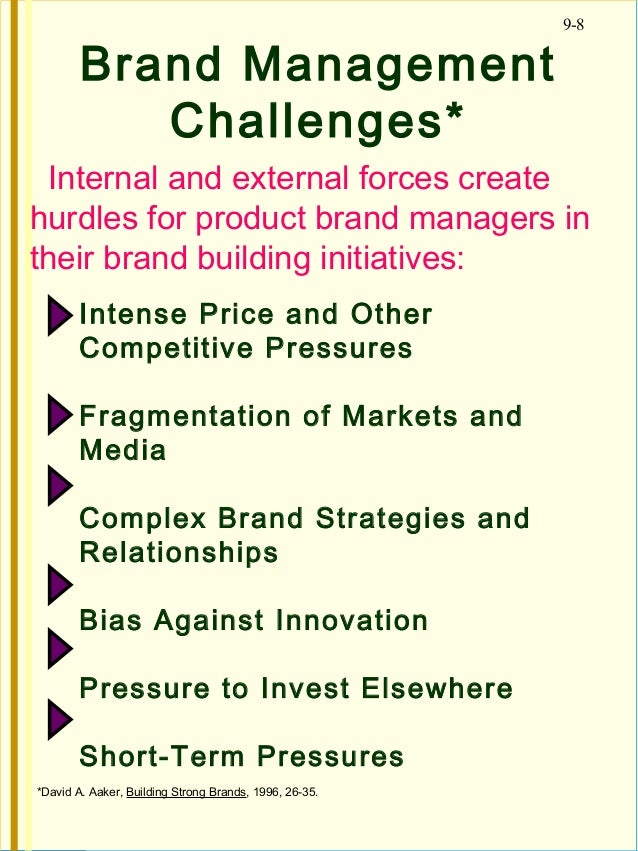 9-8

Brand Management Challenges*

Internal and external forces create hurdles for product brand managers in their brand building initiatives:

Intense Price and Other Competitive Pressures

Fragmentation of Markets and Media

Complex Brand Strategies and Relationships

Bias Against Innovation

Pressure to Invest Elsewhere

Short-Term Pressures

*David A. Aaker, Building Strong Brands, 1996, 26-35.